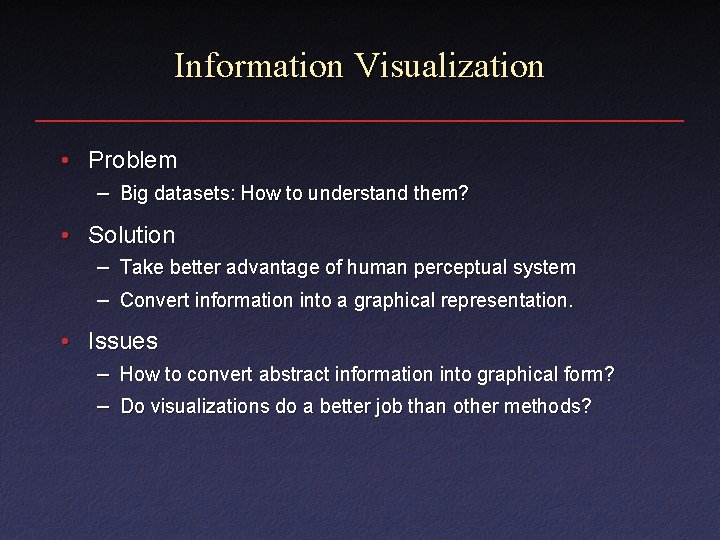 Information Visualization

• Problem
– Big datasets: How to understand them?

• Solution
– Take better advantage of human perceptual system
– Convert information into a graphical representation.

• Issues
– How to convert abstract information into graphical form?
– Do visualizations do a better job than other methods?